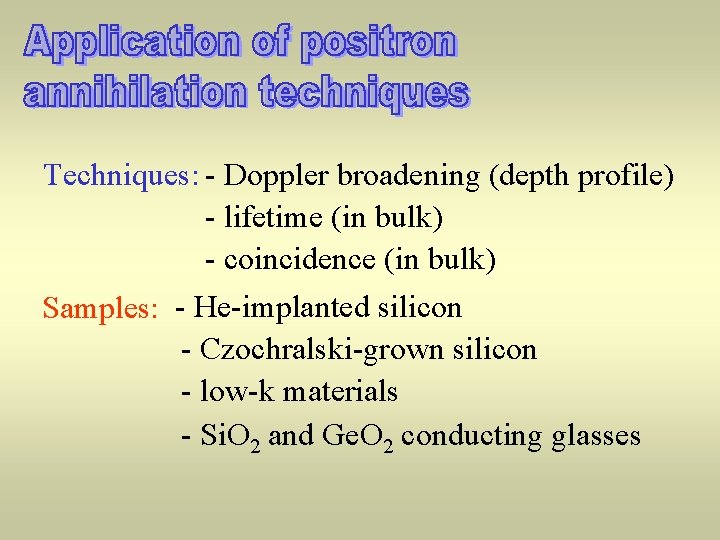 Application of positron annihilation techniques

Techniques: - Doppler broadening (depth profile)
- lifetime (in bulk)
- coincidence (in bulk)

Samples: - He-implanted silicon
- Czochralski-grown silicon
- low-k materials
- $SiO_2$ and $GeO_2$ conducting glasses